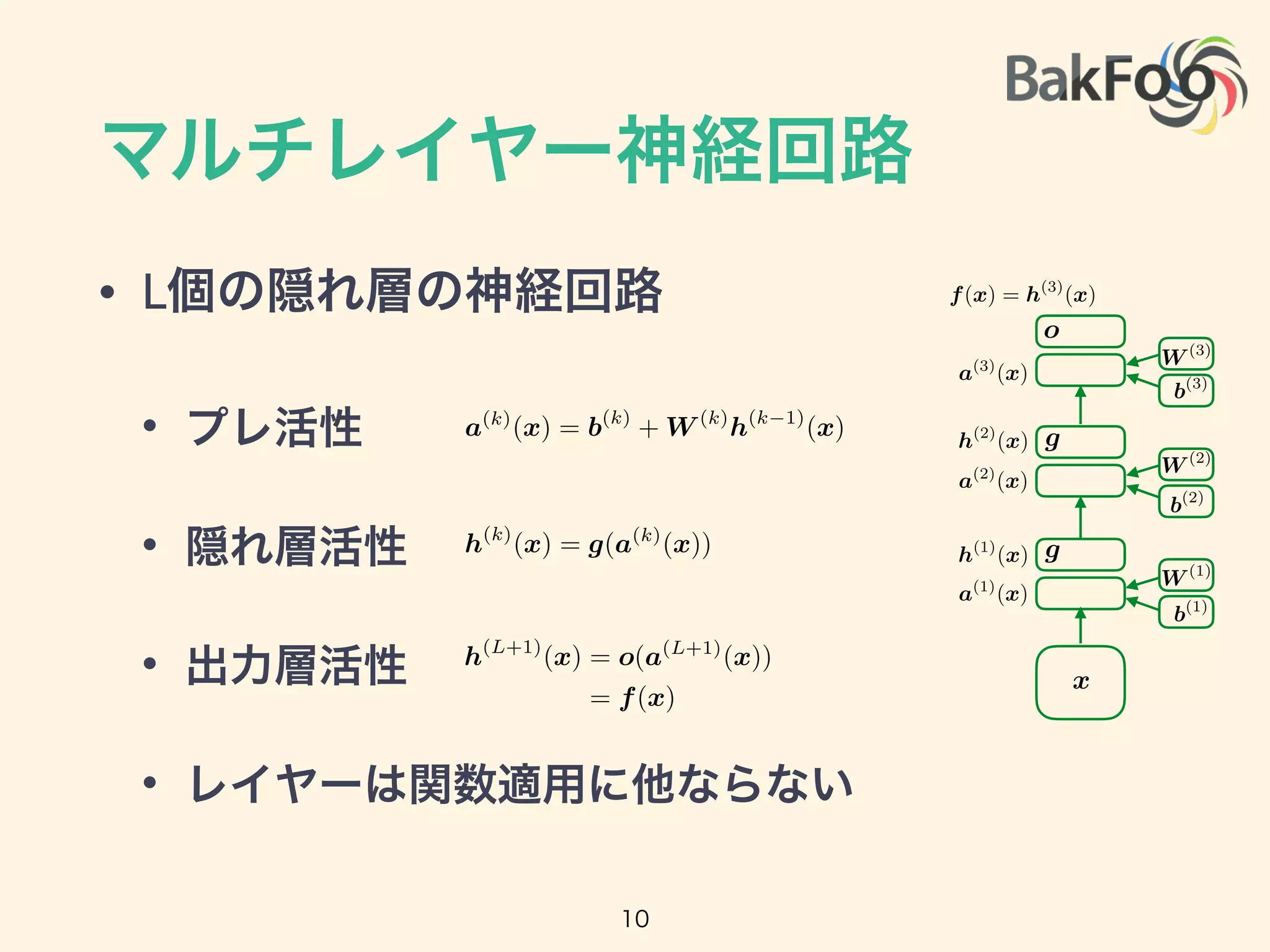 BakFoo

マルチレイヤー神経回路

• L個の隠れ層の神経回路

• プレ活性 $\boldsymbol{a}^{(k)}(\boldsymbol{x}) = \boldsymbol{b}^{(k)} + \boldsymbol{W}^{(k)}\boldsymbol{h}^{(k-1)}(\boldsymbol{x})$

• 隠れ層活性 $\boldsymbol{h}^{(k)}(\boldsymbol{x}) = \boldsymbol{g}(\boldsymbol{a}^{(k)}(\boldsymbol{x}))$

• 出力層活性 $\boldsymbol{h}^{(L+1)}(\boldsymbol{x}) = \boldsymbol{o}(\boldsymbol{a}^{(L+1)}(\boldsymbol{x}))$
$= \boldsymbol{f}(\boldsymbol{x})$

• レイヤーは関数適用に他ならない

$\boldsymbol{f}(\boldsymbol{x}) = \boldsymbol{h}^{(3)}(\boldsymbol{x})$
$\boldsymbol{o}$
$\boldsymbol{a}^{(3)}(\boldsymbol{x})$
$\boldsymbol{W}^{(3)}$
$\boldsymbol{b}^{(3)}$
$\boldsymbol{h}^{(2)}(\boldsymbol{x})$ $\boldsymbol{g}$
$\boldsymbol{a}^{(2)}(\boldsymbol{x})$
$\boldsymbol{W}^{(2)}$
$\boldsymbol{b}^{(2)}$
$\boldsymbol{h}^{(1)}(\boldsymbol{x})$ $\boldsymbol{g}$
$\boldsymbol{a}^{(1)}(\boldsymbol{x})$
$\boldsymbol{W}^{(1)}$
$\boldsymbol{b}^{(1)}$
$\boldsymbol{x}$

10